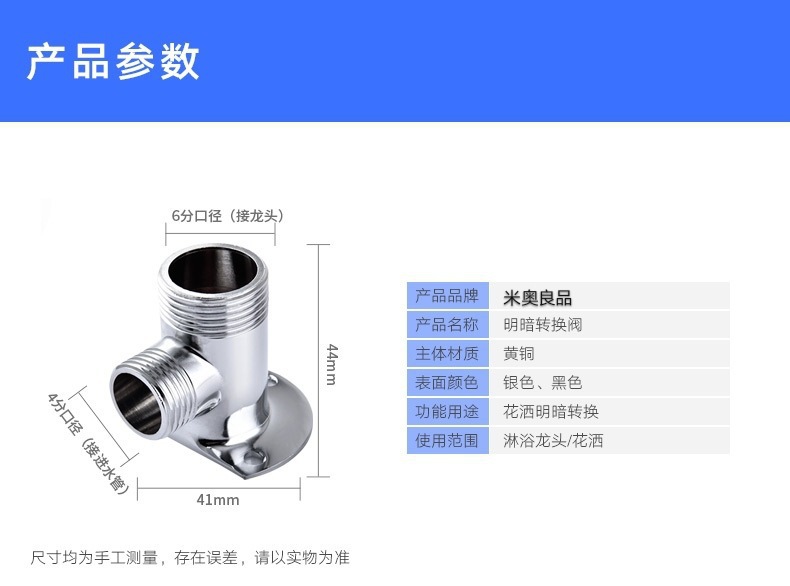 产品参数

6分口径（接龙头）

44mm

4分口径（接进水管）

41mm

| 产品品牌 | 米奥良品 |
|---|---|
| 产品名称 | 明暗转换阀 |
| 主体材质 | 黄铜 |
| 表面颜色 | 银色、黑色 |
| 功能用途 | 花洒明暗转换 |
| 使用范围 | 淋浴龙头/花洒 |

尺寸均为手工测量，存在误差，请以实物为准